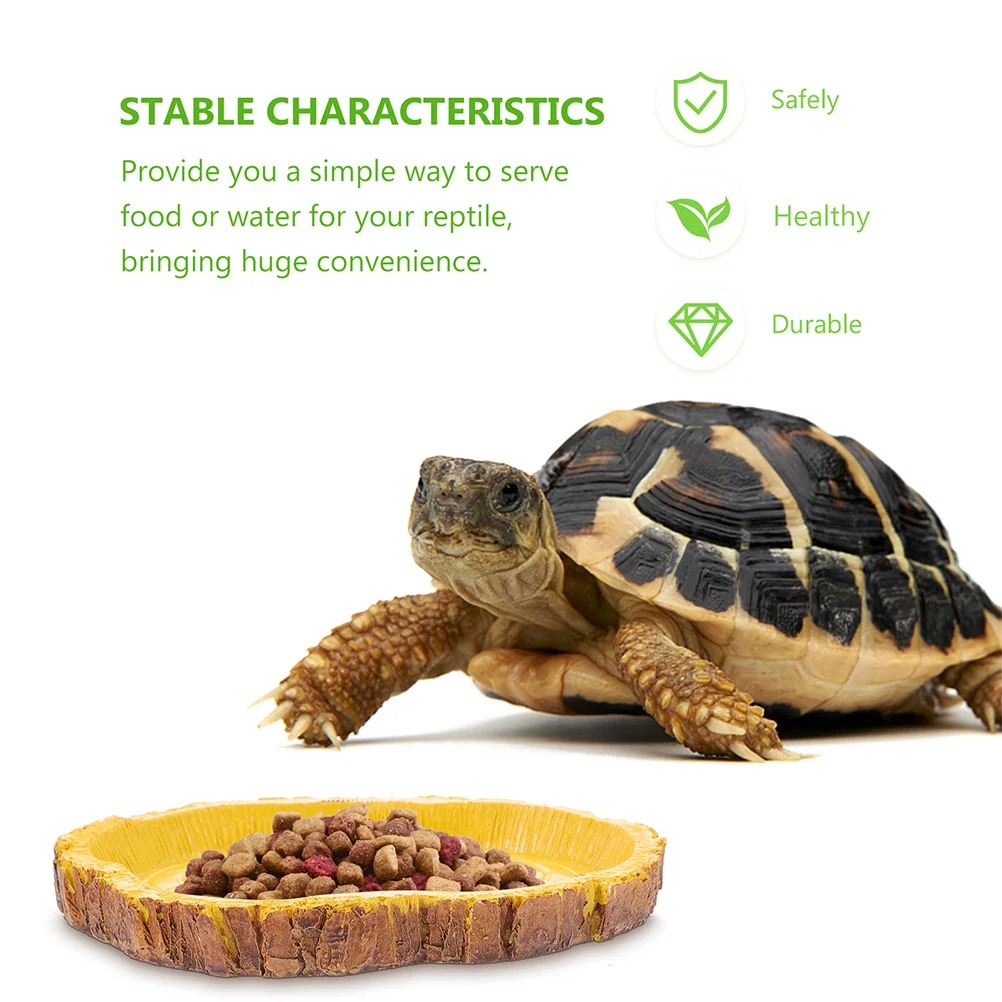 STABLE CHARACTERISTICS

Provide you a simple way to serve food or water for your reptile, bringing huge convenience.

Safely

Healthy

Durable